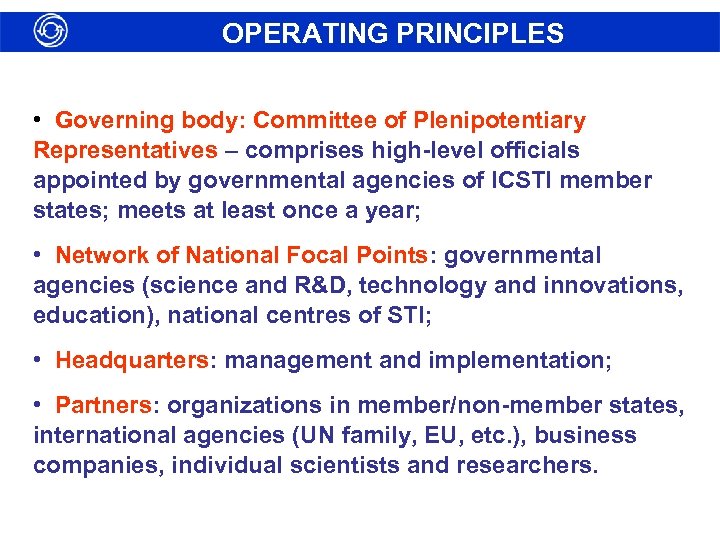 OPERATING PRINCIPLES

• Governing body: Committee of Plenipotentiary Representatives – comprises high-level officials appointed by governmental agencies of ICSTI member states; meets at least once a year;

• Network of National Focal Points: governmental agencies (science and R&D, technology and innovations, education), national centres of STI;

• Headquarters: management and implementation;

• Partners: organizations in member/non-member states, international agencies (UN family, EU, etc.), business companies, individual scientists and researchers.